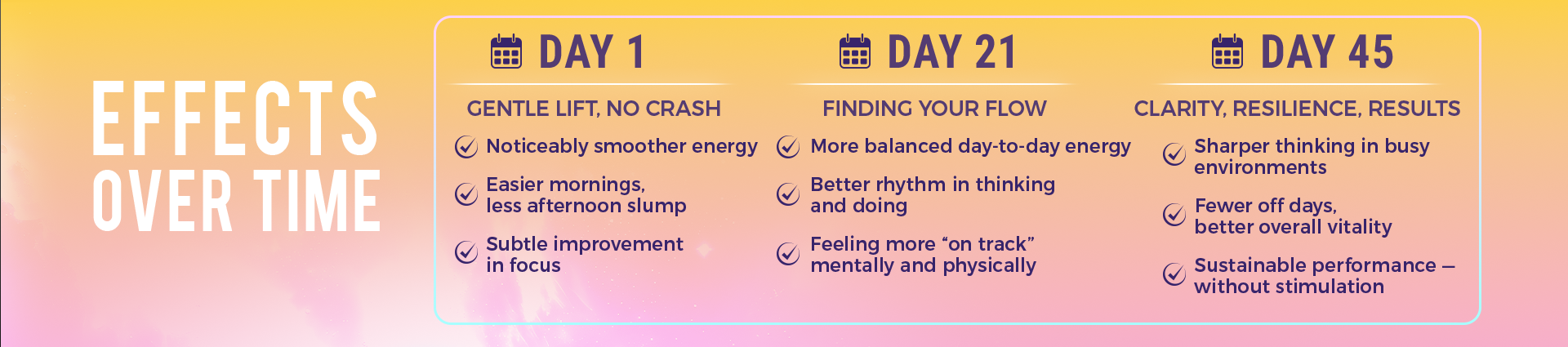 EFFECTS OVER TIME

DAY 1

GENTLE LIFT, NO CRASH

Noticeably smoother energy

Easier mornings, less afternoon slump

Subtle improvement in focus

DAY 21

FINDING YOUR FLOW

More balanced day-to-day energy

Better rhythm in thinking and doing

Feeling more “on track” mentally and physically

DAY 45

CLARITY, RESILIENCE, RESULTS

Sharper thinking in busy environments

Fewer off days, better overall vitality

Sustainable performance – without stimulation